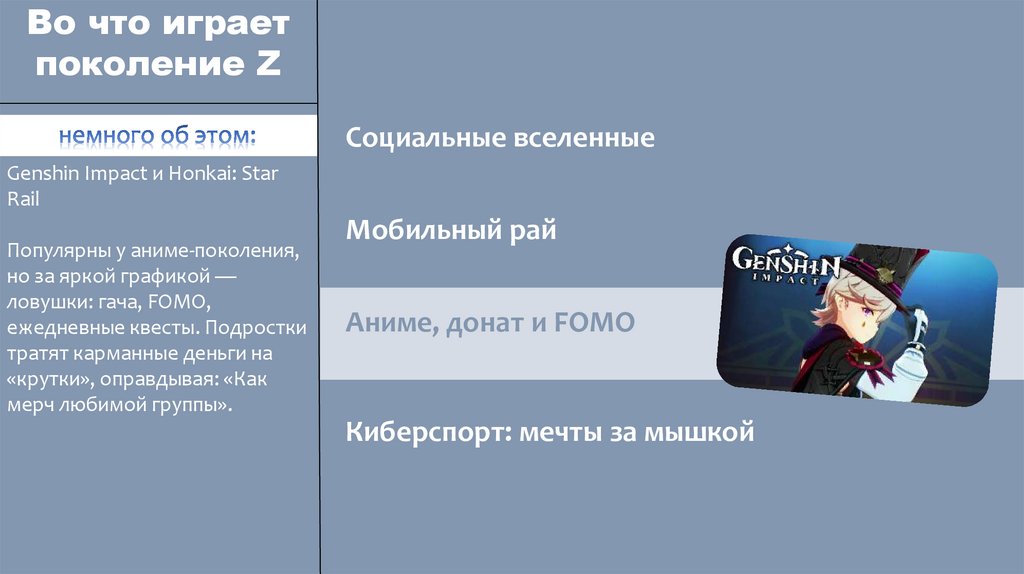 Во что играет поколение Z

немного об этом:

Genshin Impact и Honkai: Star Rail

Популярны у аниме-поколения, но за яркой графикой — ловушки: гача, FOMO, ежедневные квесты. Подростки тратят карманные деньги на «крутки», оправдывая: «Как мерч любимой группы».

Социальные вселенные

Мобильный рай

Аниме, донат и FOMO

Киберспорт: мечты за мышкой

GENSHIN IMPACT